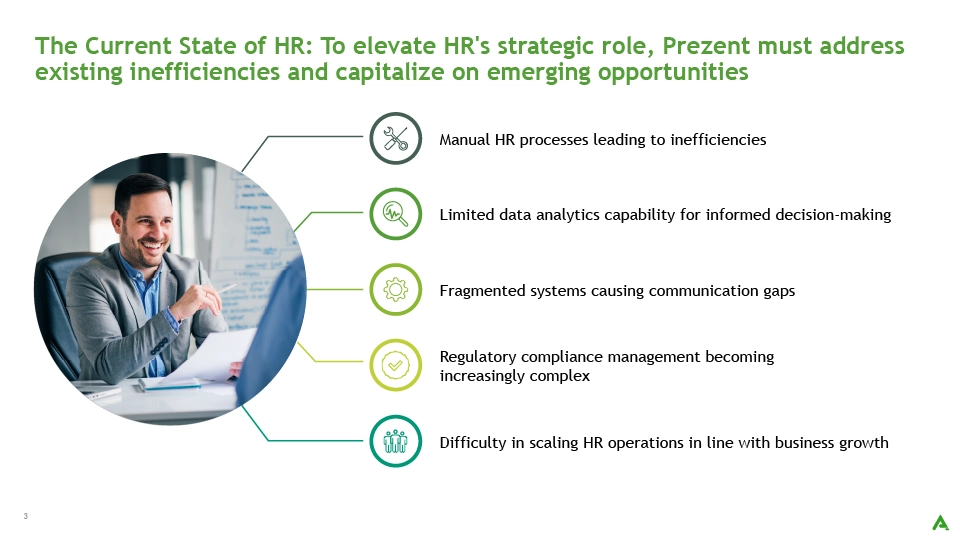 The Current State of HR: To elevate HR's strategic role, Prezent must address existing inefficiencies and capitalize on emerging opportunities

Manual HR processes leading to inefficiencies

Limited data analytics capability for informed decision-making

Fragmented systems causing communication gaps

Regulatory compliance management becoming increasingly complex

Difficulty in scaling HR operations in line with business growth

3